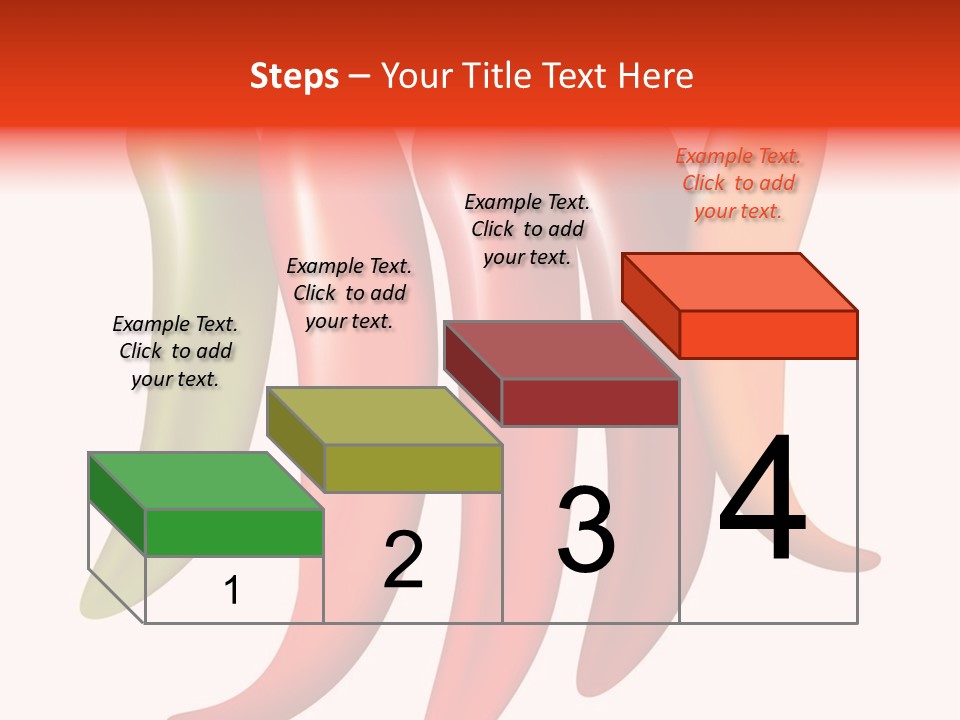 Steps – Your Title Text Here

Example Text. Click to add your text.

Example Text. Click to add your text.

Example Text. Click to add your text.

Example Text. Click to add your text.

1

2

3

4